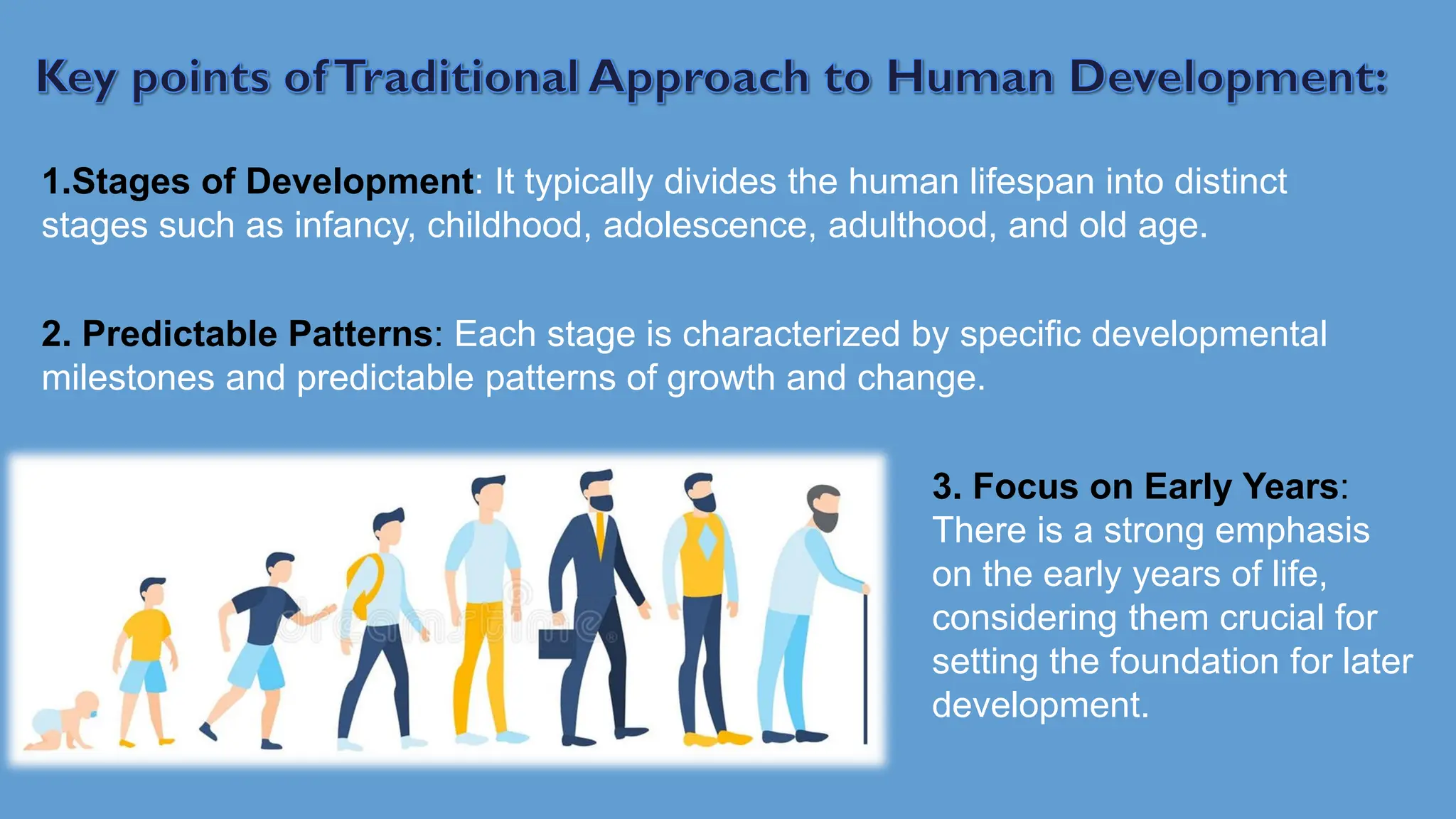 Key points of Traditional Approach to Human Development:

1.Stages of Development: It typically divides the human lifespan into distinct stages such as infancy, childhood, adolescence, adulthood, and old age.

2. Predictable Patterns: Each stage is characterized by specific developmental milestones and predictable patterns of growth and change.

dreamstime

3. Focus on Early Years: There is a strong emphasis on the early years of life, considering them crucial for setting the foundation for later development.